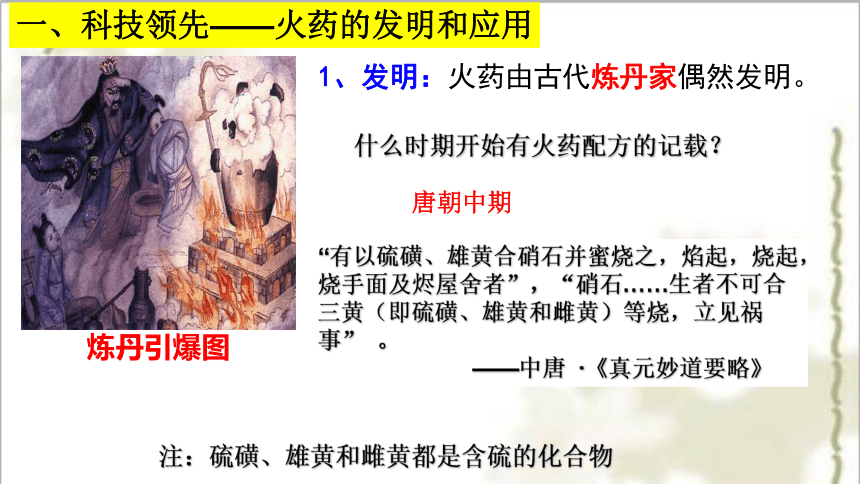 一、科技领先——火药的发明和应用

炼丹引爆图

1、发明：火药由古代炼丹家偶然发明。

什么时期开始有火药配方的记载？

唐朝中期

“有以硫磺、雄黄合硝石并蜜烧之，焰起，烧起，烧手面及烬屋舍者”，“硝石……生者不可合三黄（即硫磺、雄黄和雌黄）等烧，立见祸事”。

——中唐 ·《真元妙道要略》

注：硫磺、雄黄和雌黄都是含硫的化合物